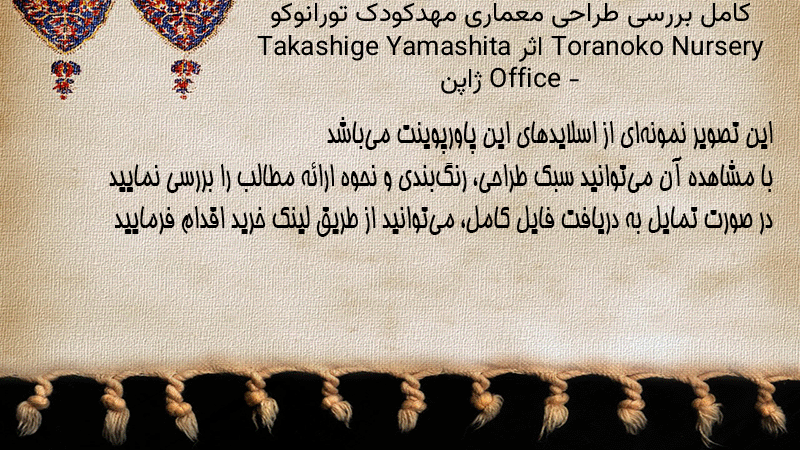 کامل بررسی طراحی معماری مهدکودک تورانوکو Toranoko Nursery اثر Takashige Yamashita Office - ژاپن

این تصویر نمونه‌ای از اسلایدهای این پاورپوینت می‌باشد
با مشاهده آن می‌توانید سبک طراحی، رنگ‌بندی و نحوه ارائه مطالب را بررسی نمایید
در صورت تمایل به دریافت فایل کامل، می‌توانید از طریق لینک خرید اقدام فرمایید